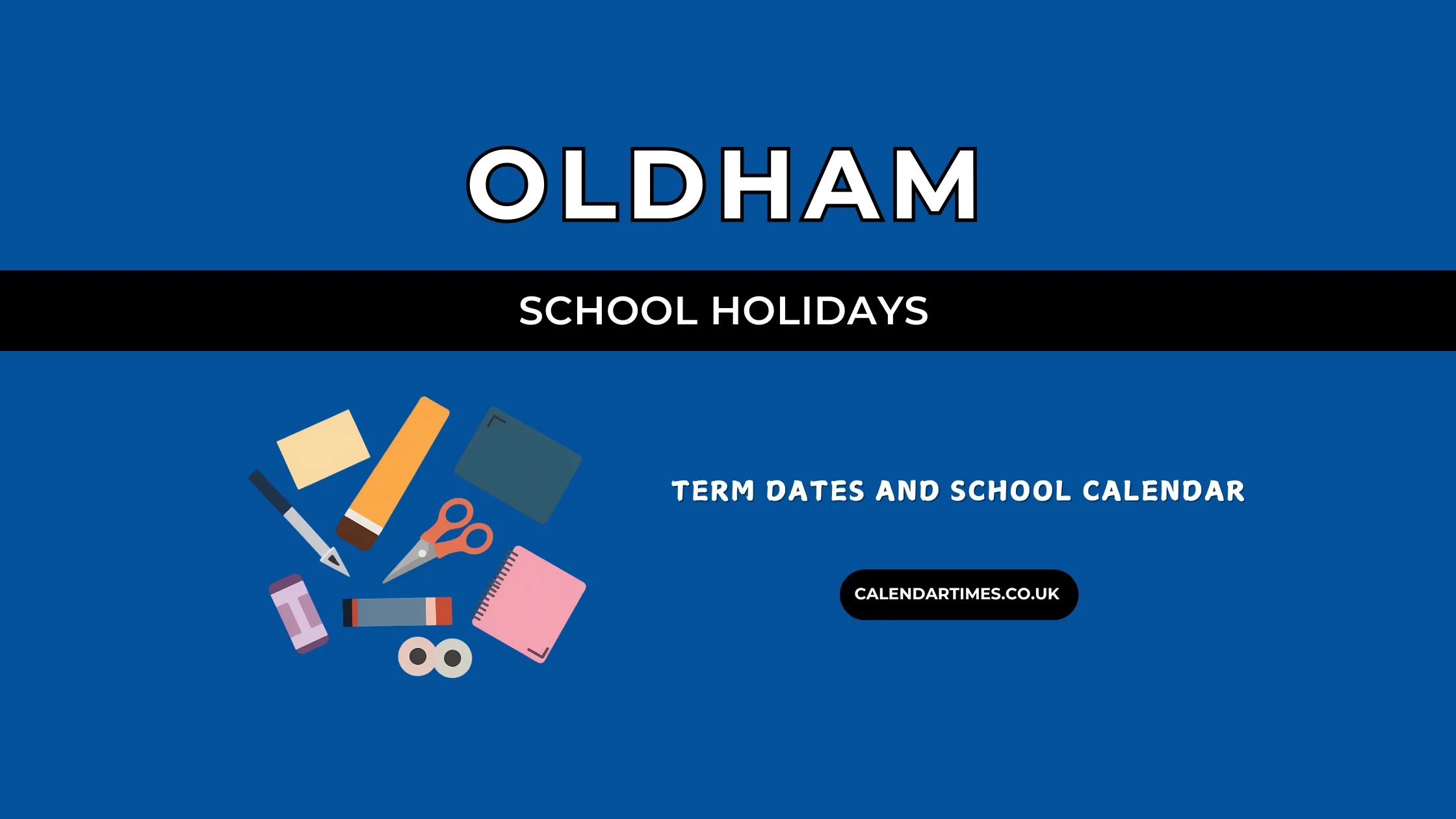 OLDHAM

SCHOOL HOLIDAYS

TERM DATES AND SCHOOL CALENDAR

CALENDARTIMES.CO.UK